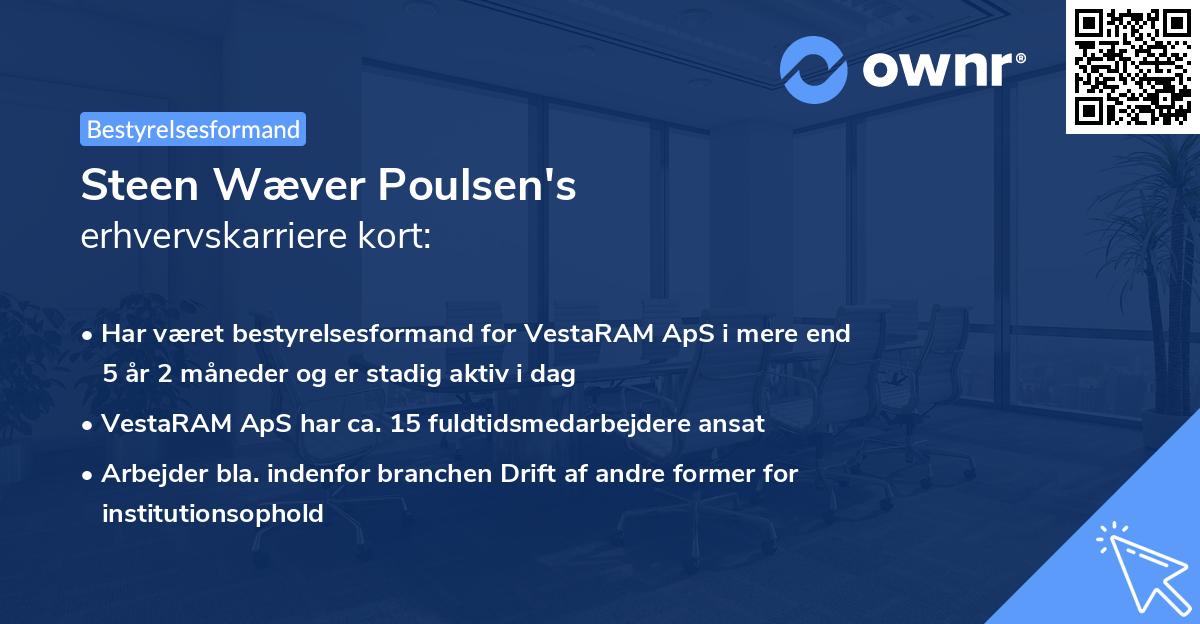 ownr®

Bestyrelsesformand

Steen Wæver Poulsen's
erhvervskarriere kort:

• Har været bestyrelsesformand for VestaRAM ApS i mere end 5 år 2 måneder og er stadig aktiv i dag
• VestaRAM ApS har ca. 15 fuldtidsmedarbejdere ansat
• Arbejder bla. indenfor branchen Drift af andre former for institutionsophold